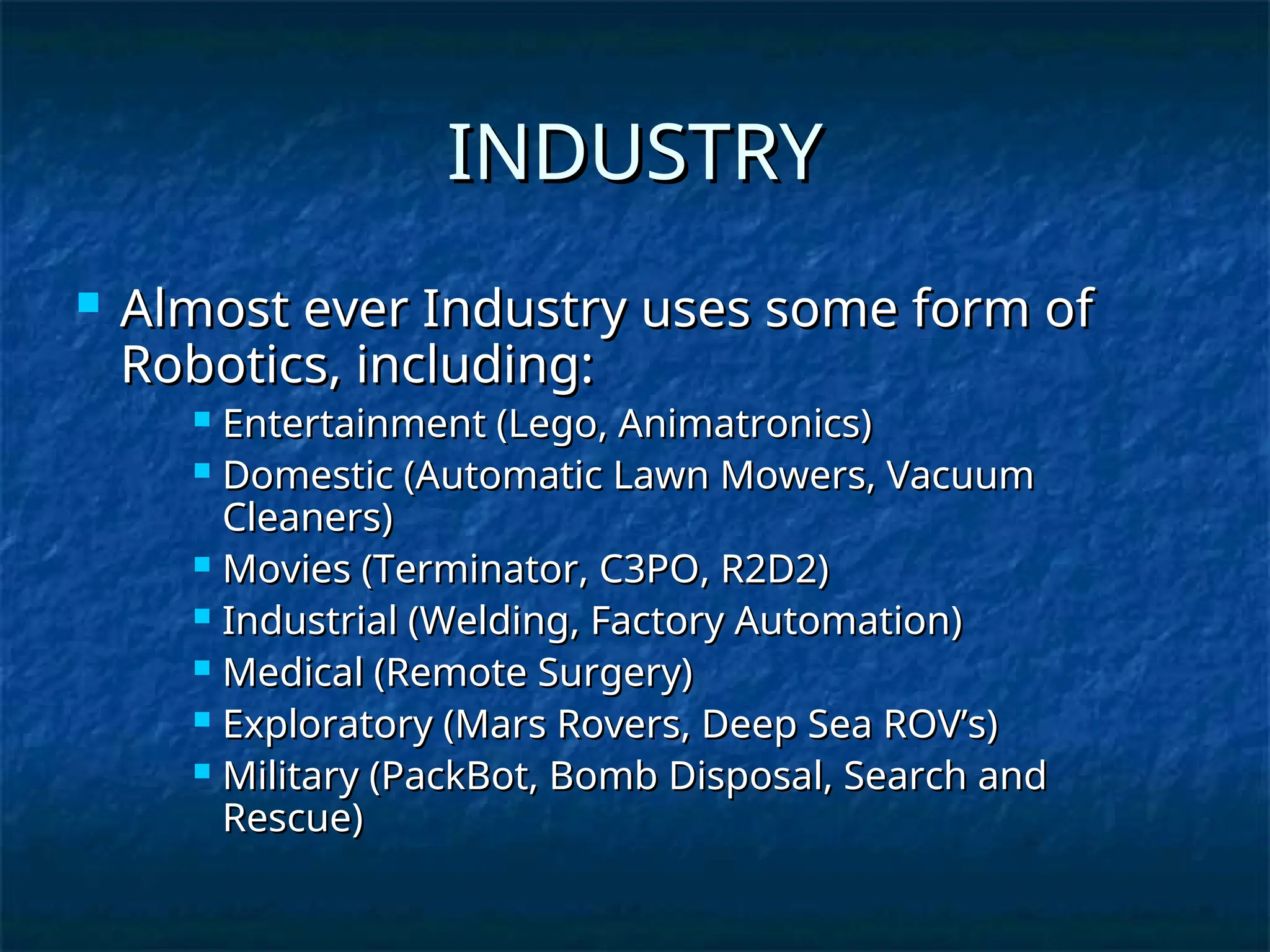 INDUSTRY

Almost ever Industry uses some form of Robotics, including:

Entertainment (Lego, Animatronics)
Domestic (Automatic Lawn Mowers, Vacuum Cleaners)
Movies (Terminator, C3PO, R2D2)
Industrial (Welding, Factory Automation)
Medical (Remote Surgery)
Exploratory (Mars Rovers, Deep Sea ROV’s)
Military (PackBot, Bomb Disposal, Search and Rescue)